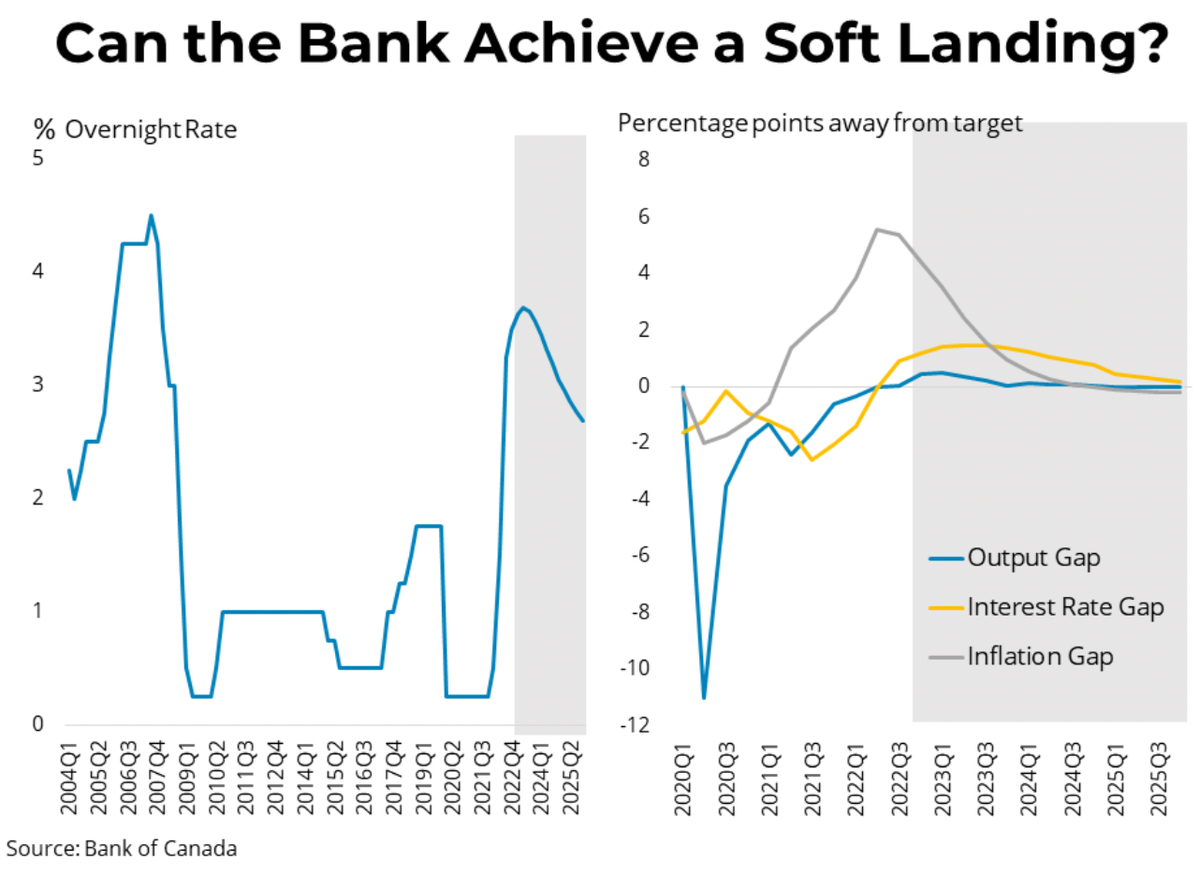 Can the Bank Achieve a Soft Landing?

% Overnight Rate

5
4
3
2
1
0

2004Q1
2005Q2
2006Q3
2007Q4
2009Q1
2010Q2
2011Q3
2012Q4
2014Q1
2015Q2
2016Q3
2017Q4
2019Q1
2020Q2
2021Q3
2022Q4
2024Q1
2025Q2

Percentage points away from target

8
6
4
2
0
-2
-4
-6
-8
-10
-12

2020Q1
2020Q3
2021Q1
2021Q3
2022Q1
2022Q3
2023Q1
2023Q3
2024Q1
2024Q3
2025Q1
2025Q3

Output Gap
Interest Rate Gap
Inflation Gap

Source: Bank of Canada